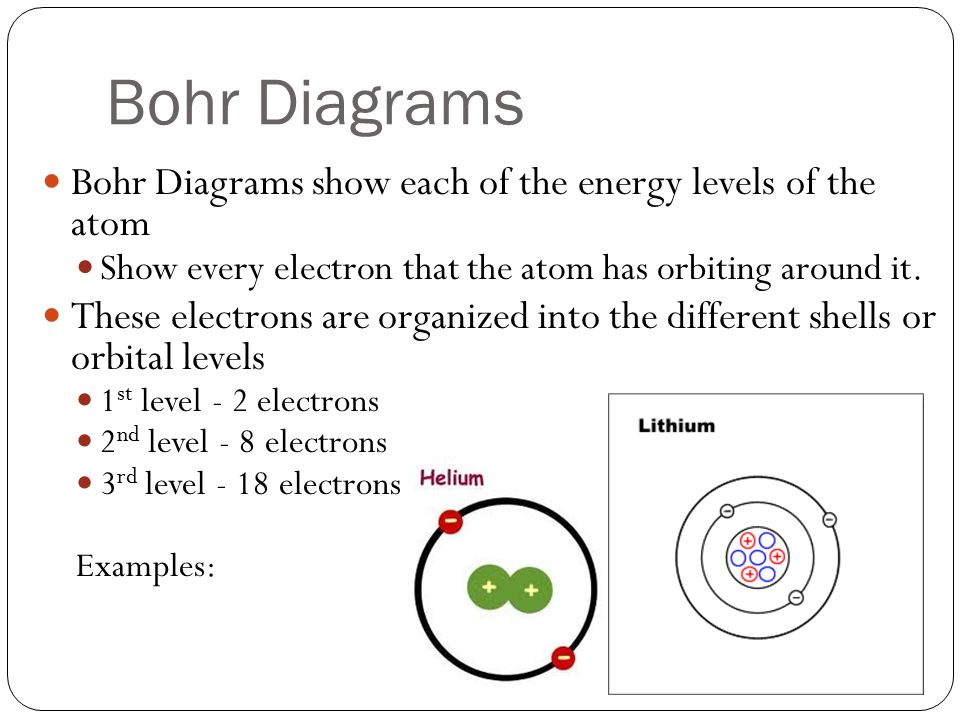 Bohr Diagrams

Bohr Diagrams show each of the energy levels of the atom

Show every electron that the atom has orbiting around it.

These electrons are organized into the different shells or orbital levels

$1^{st}$ level - 2 electrons

$2^{nd}$ level - 8 electrons

$3^{rd}$ level - 18 electrons

Examples:

Helium

−

+ +

−

Lithium

−

−

−

+ +

+